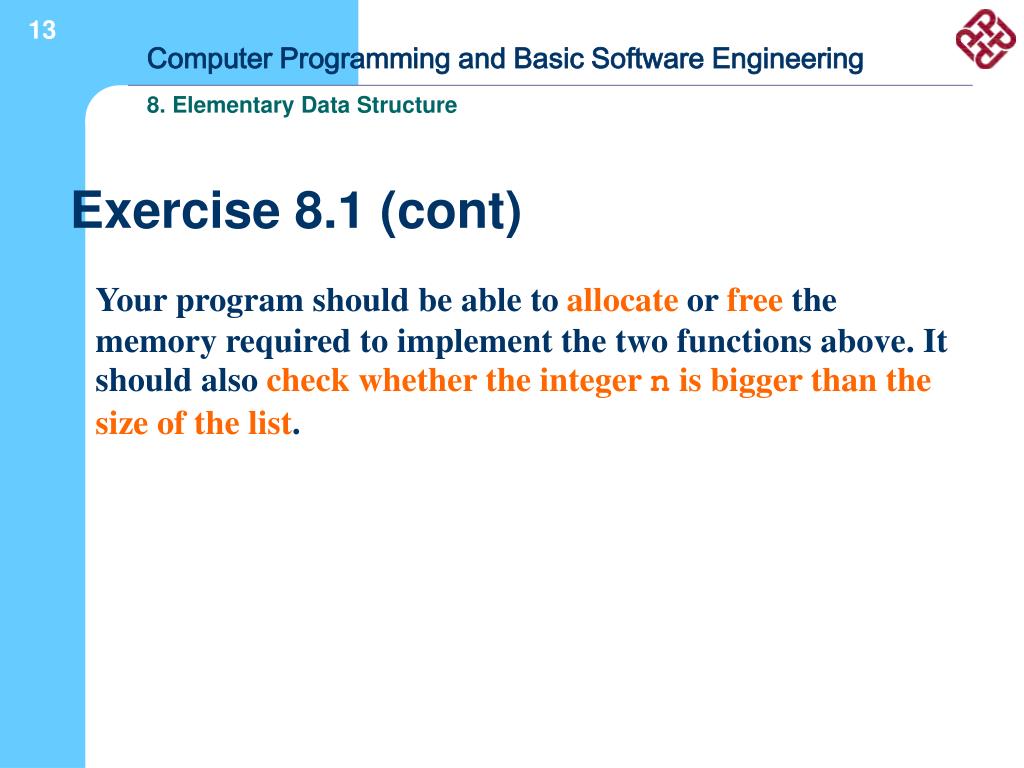 13

Computer Programming and Basic Software Engineering

8. Elementary Data Structure

Exercise 8.1 (cont)

Your program should be able to allocate or free the memory required to implement the two functions above. It should also check whether the integer n is bigger than the size of the list.